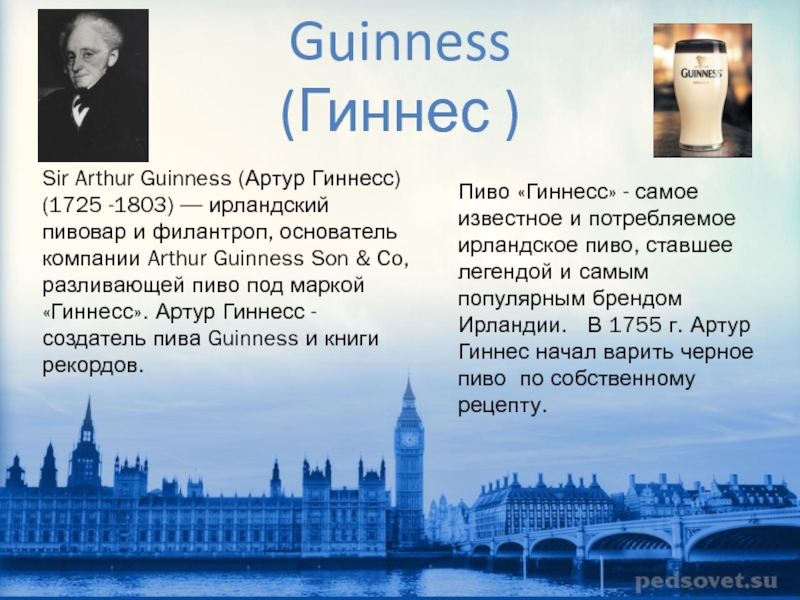 Guinness
(Гиннес )

GUINNESS

Sir Arthur Guinness (Артур Гиннесс) (1725 -1803) — ирландский пивовар и филантроп, основатель компании Arthur Guinness Son & Co, разливающей пиво под маркой «Гиннесс». Артур Гиннесс - создатель пива Guinness и книги рекордов.

Пиво «Гиннесс» - самое известное и потребляемое ирландское пиво, ставшее легендой и самым популярным брендом Ирландии. В 1755 г. Артур Гиннес начал варить черное пиво по собственному рецепту.

pedsovet.su